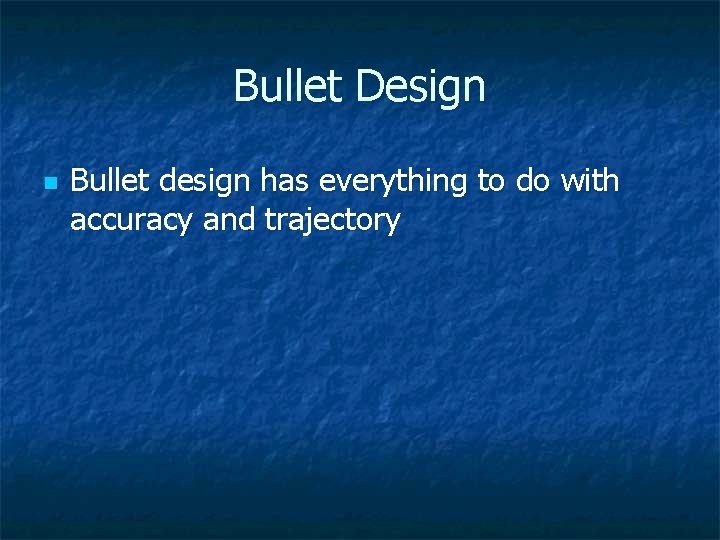 Bullet Design

Bullet design has everything to do with accuracy and trajectory